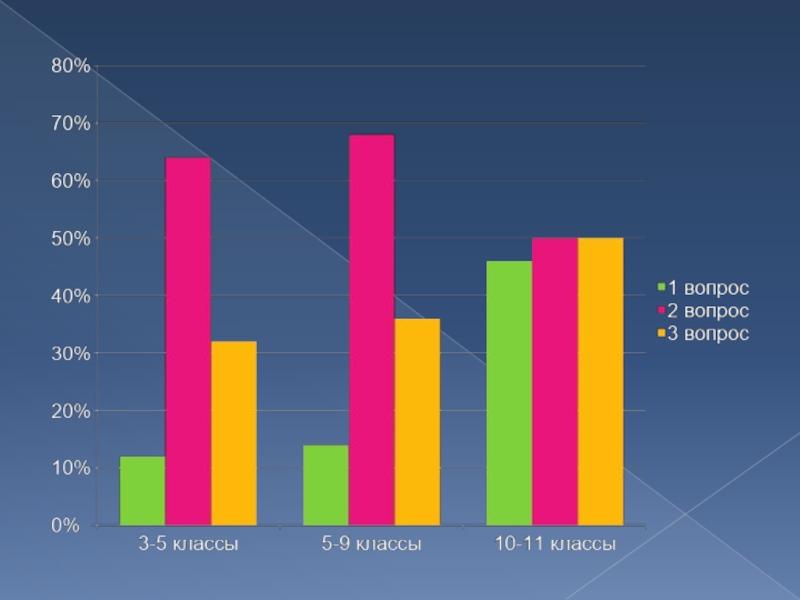 80%
70%
60%
50%
40%
30%
20%
10%
0%

3-5 классы
5-9 классы
10-11 классы

1 вопрос
2 вопрос
3 вопрос